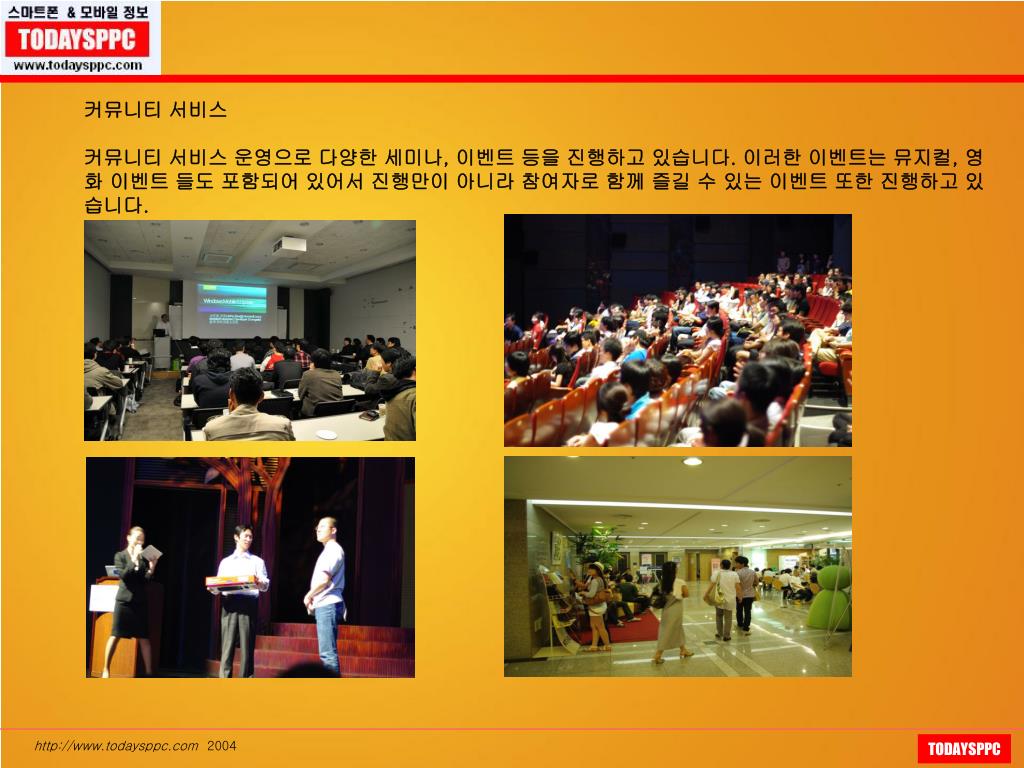 스마트폰 & 모바일 정보
TODAYSPPC
www.todaysppc.com

커뮤니티 서비스

커뮤니티 서비스 운영으로 다양한 세미나, 이벤트 등을 진행하고 있습니다. 이러한 이벤트는 뮤지컬, 영화 이벤트 들도 포함되어 있어서 진행만이 아니라 참여자로 함께 즐길 수 있는 이벤트 또한 진행하고 있습니다.

http://www.todaysppc.com 2004

TODAYSPPC